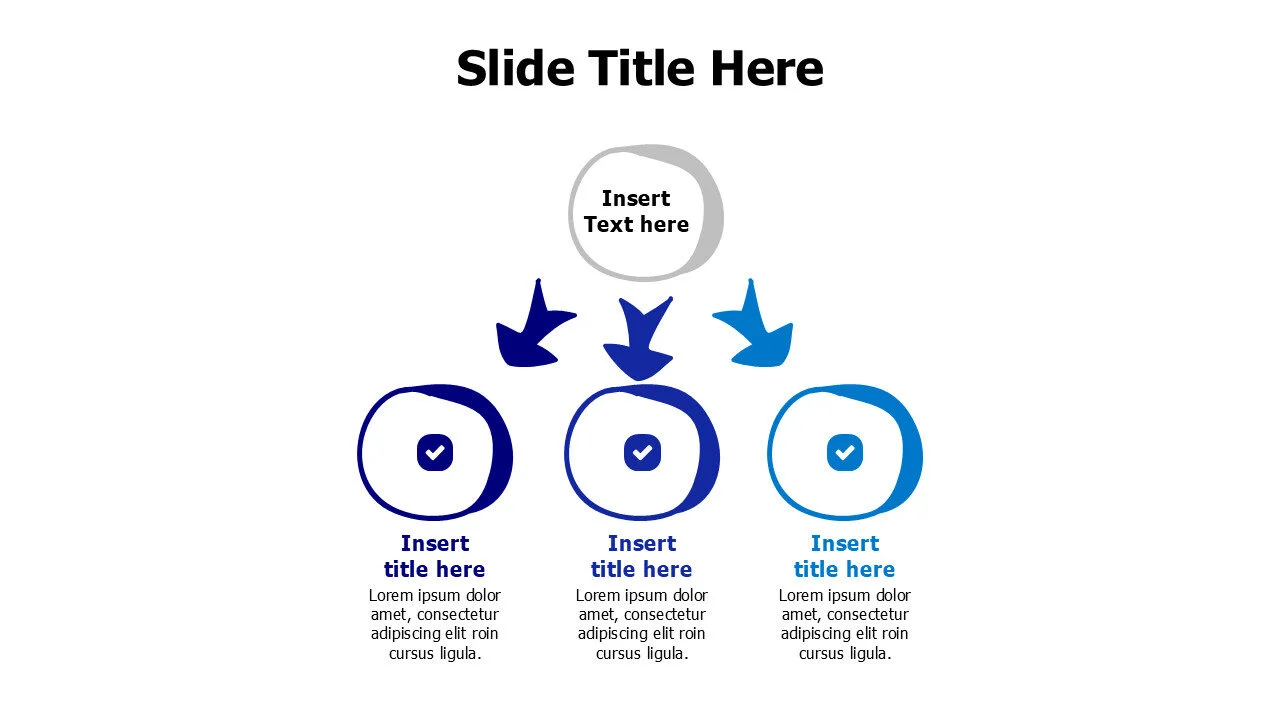 Slide Title Here

Insert Text here

Insert title here

Lorem ipsum dolor amet, consectetur adipiscing elit roin cursus ligula.

Insert title here

Lorem ipsum dolor amet, consectetur adipiscing elit roin cursus ligula.

Insert title here

Lorem ipsum dolor amet, consectetur adipiscing elit roin cursus ligula.